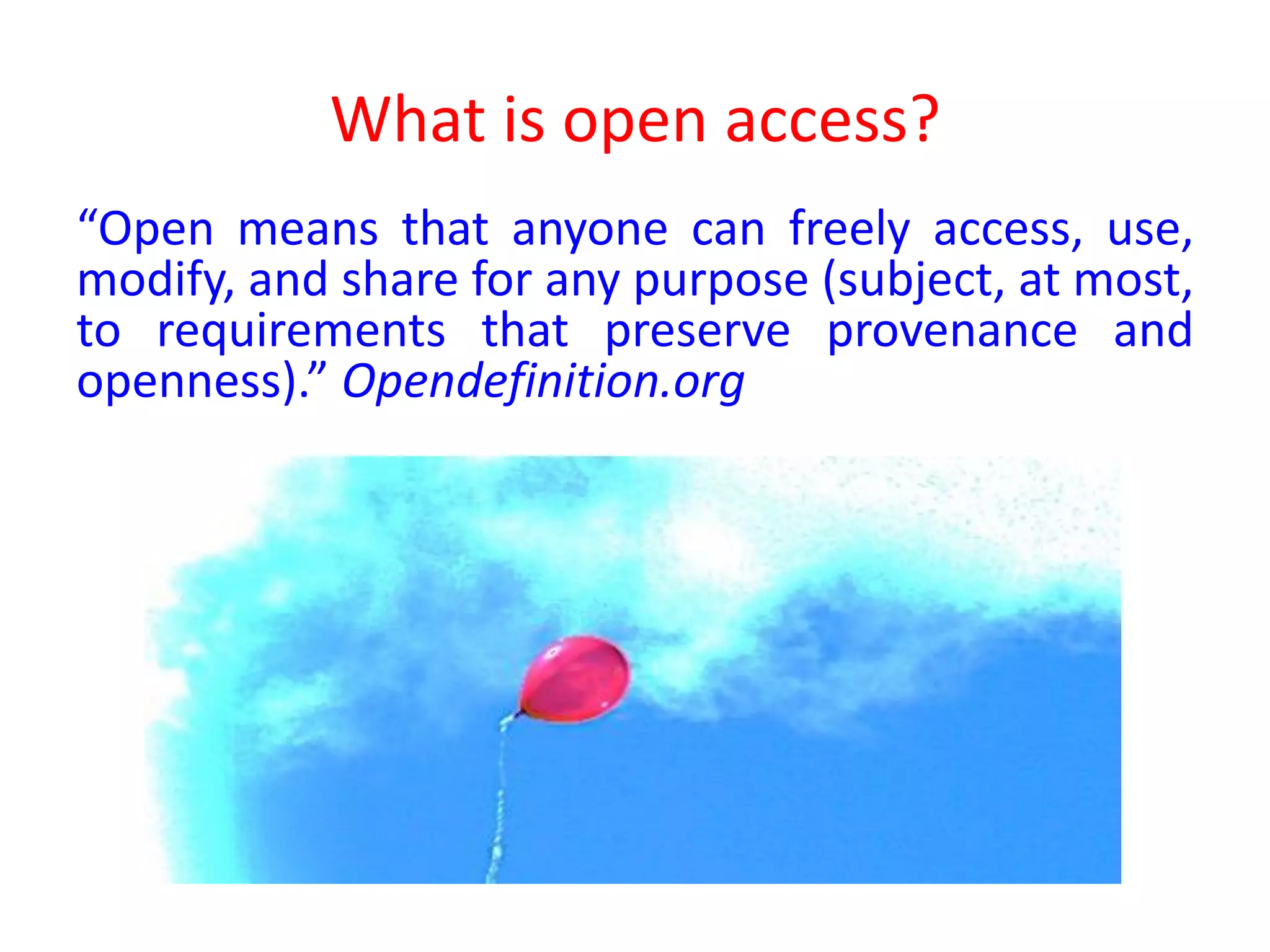 What is open access?

“Open means that anyone can freely access, use, modify, and share for any purpose (subject, at most, to requirements that preserve provenance and openness).” Opendefinition.org